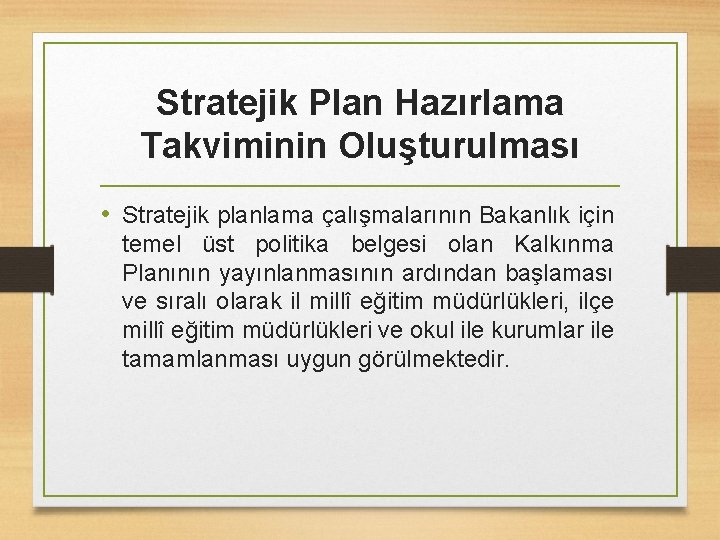 Stratejik Plan Hazırlama Takviminin Oluşturulması

• Stratejik planlama çalışmalarının Bakanlık için temel üst politika belgesi olan Kalkınma Planının yayınlanmasının ardından başlaması ve sıralı olarak il millî eğitim müdürlükleri, ilçe millî eğitim müdürlükleri ve okul ile kurumlar ile tamamlanması uygun görülmektedir.